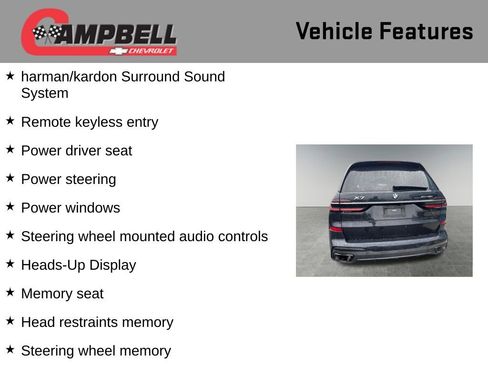 CAMPBELL
CHEVROLET

Vehicle Features

★ harman/kardon Surround Sound System

★ Remote keyless entry

★ Power driver seat

★ Power steering

★ Power windows

★ Steering wheel mounted audio controls

★ Heads-Up Display

★ Memory seat

★ Head restraints memory

★ Steering wheel memory

X7